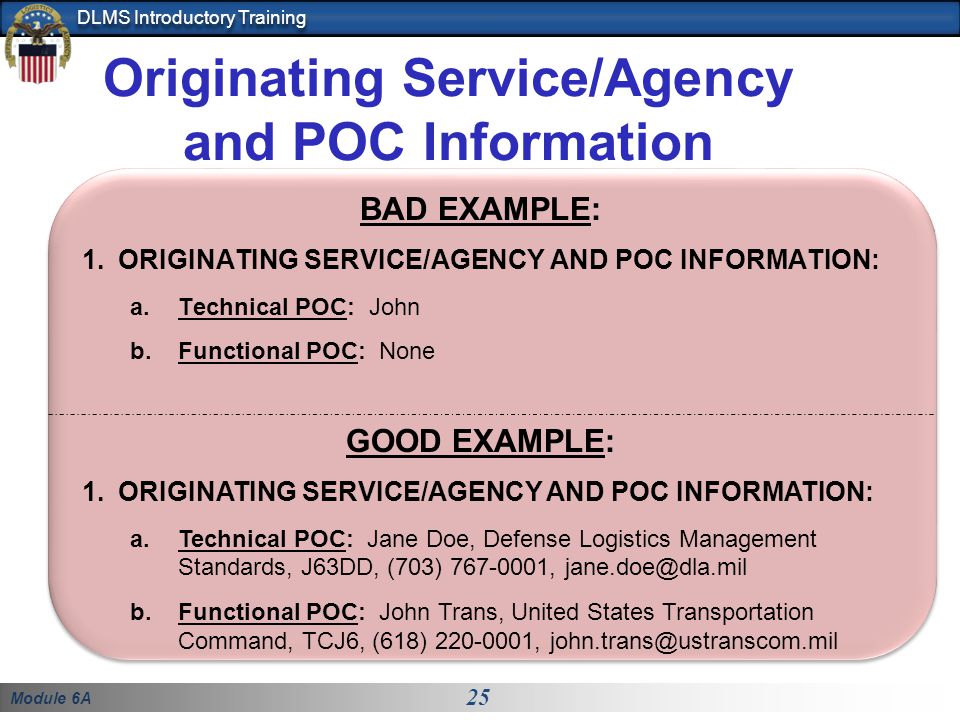 DLMS Introductory Training

Originating Service/Agency and POC Information

BAD EXAMPLE:

1. ORIGINATING SERVICE/AGENCY AND POC INFORMATION:

a. Technical POC: John

b. Functional POC: None

GOOD EXAMPLE:

1. ORIGINATING SERVICE/AGENCY AND POC INFORMATION:

a. Technical POC: Jane Doe, Defense Logistics Management Standards, J63DD, (703) 767-0001, jane.doe@dla.mil

b. Functional POC: John Trans, United States Transportation Command, TCJ6, (618) 220-0001, john.trans@ustranscom.mil

Module 6A

25